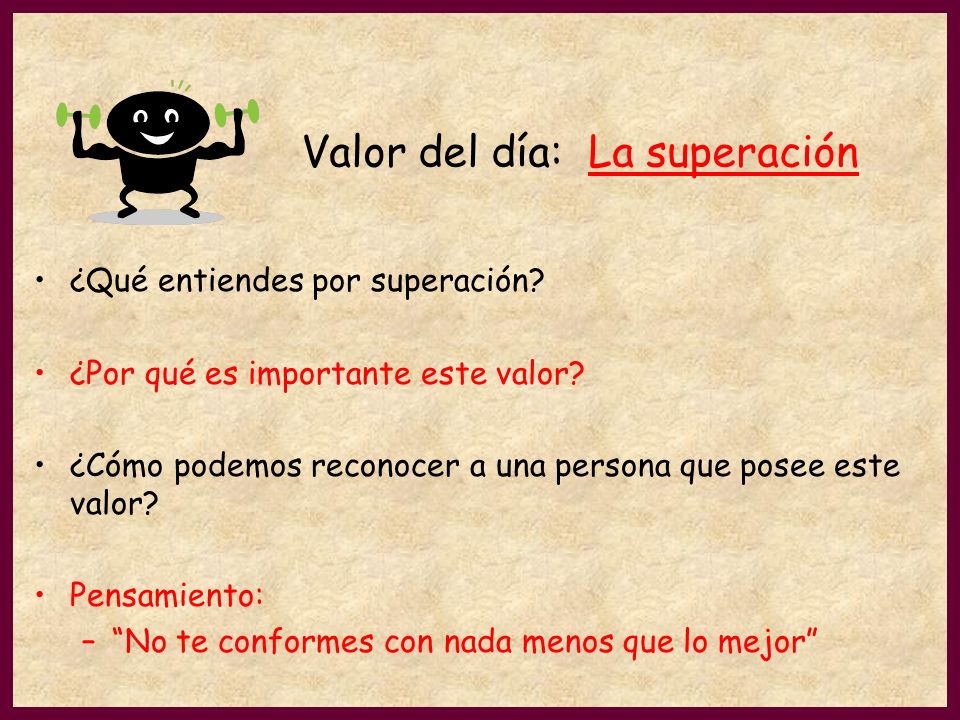 Valor del día: La superación

• ¿Qué entiendes por superación?

• ¿Por qué es importante este valor?

• ¿Cómo podemos reconocer a una persona que posee este valor?

• Pensamiento:
– “No te conformes con nada menos que lo mejor”